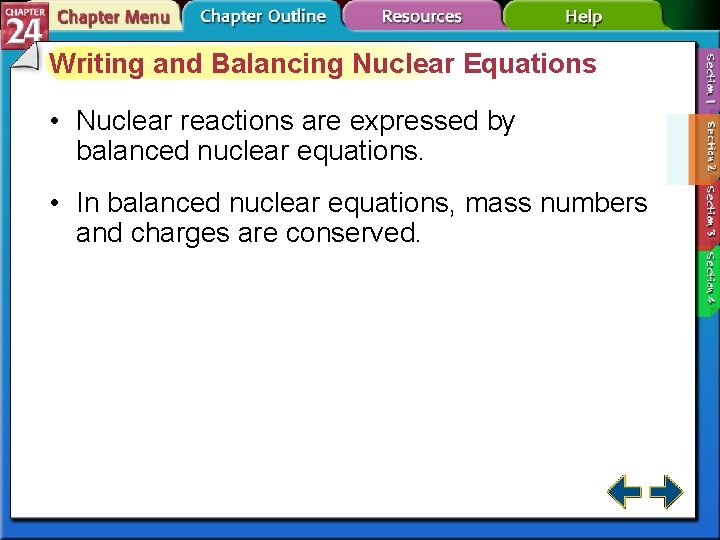 CHAPTER 24

Chapter Menu

Chapter Outline

Resources

Help

Writing and Balancing Nuclear Equations

• Nuclear reactions are expressed by balanced nuclear equations.

• In balanced nuclear equations, mass numbers and charges are conserved.

Section 1

Section 2

Section 3

Section 4